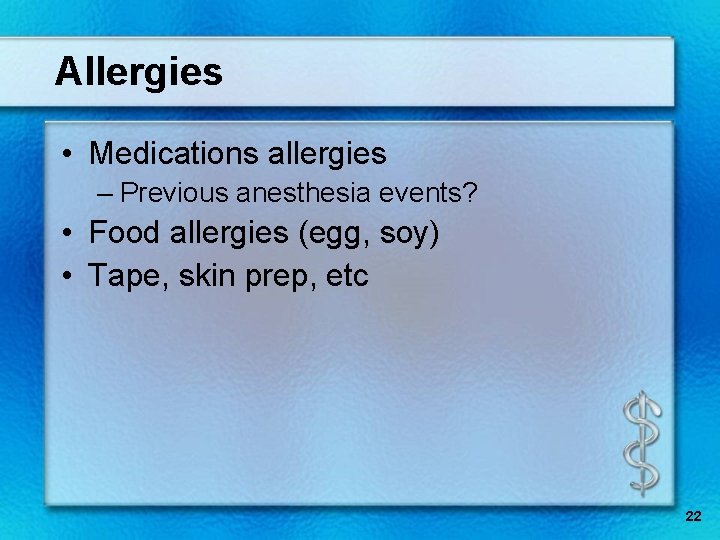 Allergies

• Medications allergies
– Previous anesthesia events?
• Food allergies (egg, soy)
• Tape, skin prep, etc

22